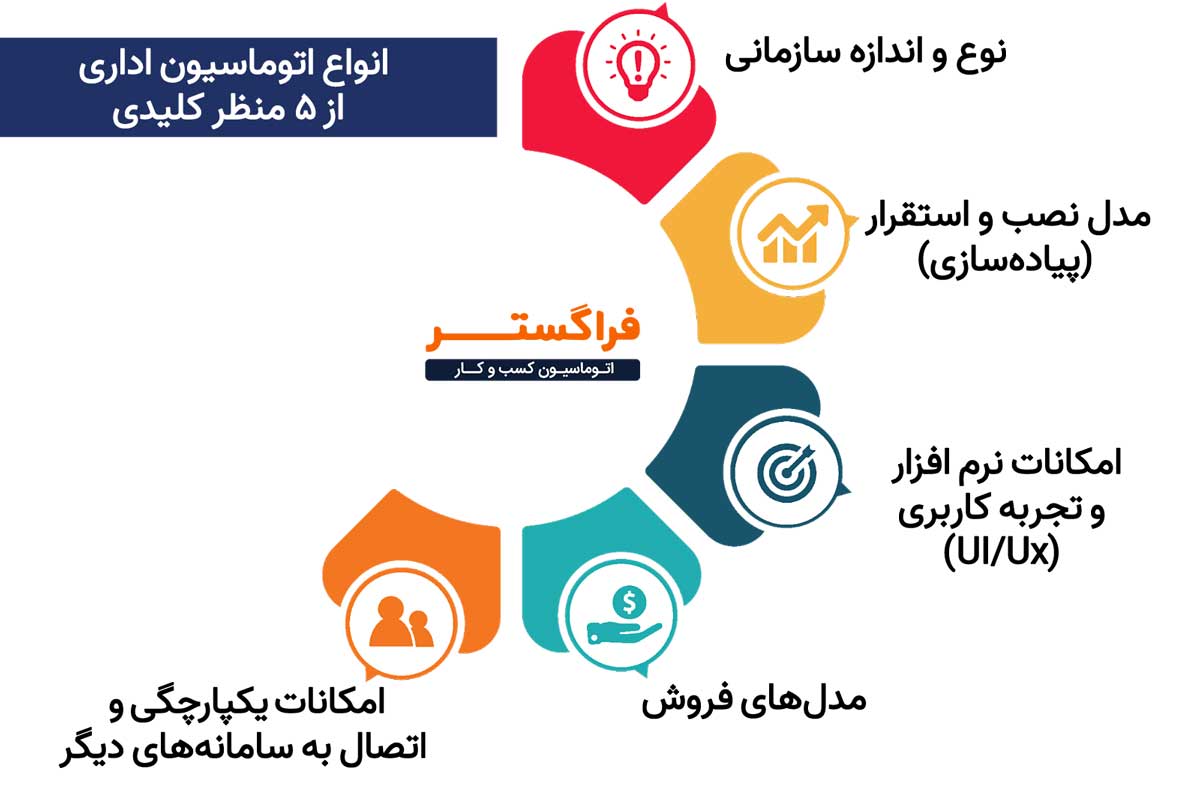 انواع اتوماسیون اداری
از ۵ منظر کلیدی

نوع و اندازه سازمانی

مدل نصب و استقرار (پیاده‌سازی)

فراگستر
اتوماسیون کسب و کار

امکانات نرم افزار و تجربه کاربری (UI/Ux)

مدل‌های فروش

امکانات یکپارچگی و اتصال به سامانه‌های دیگر